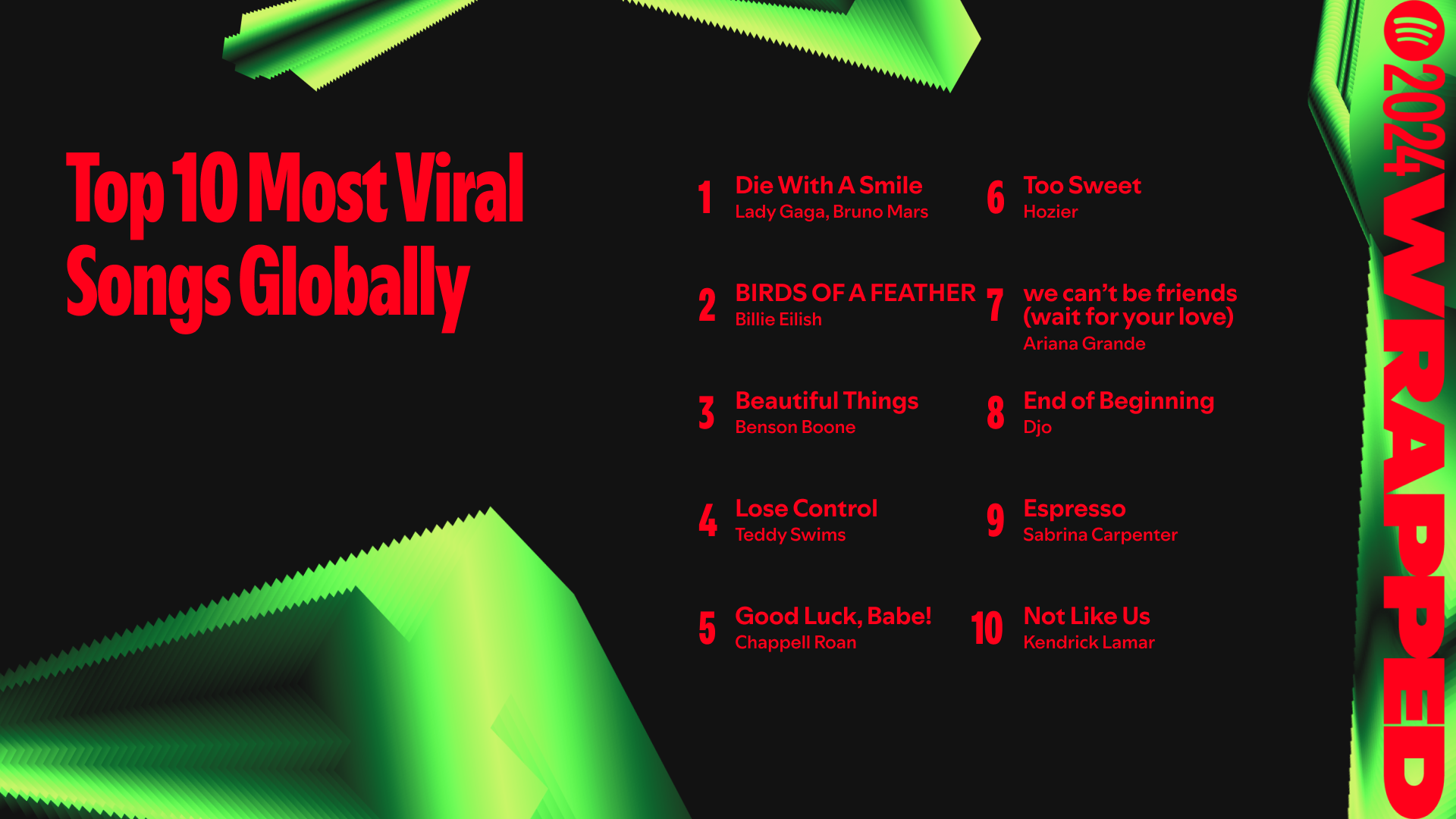 Top 10 Most Viral Songs Globally

1 Die With A Smile
Lady Gaga, Bruno Mars

2 BIRDS OF A FEATHER
Billie Eilish

3 Beautiful Things
Benson Boone

4 Lose Control
Teddy Swims

5 Good Luck, Babe!
Chappell Roan

6 Too Sweet
Hozier

7 we can't be friends (wait for your love)
Ariana Grande

8 End of Beginning
Djo

9 Espresso
Sabrina Carpenter

10 Not Like Us
Kendrick Lamar

2024 WRAPPED